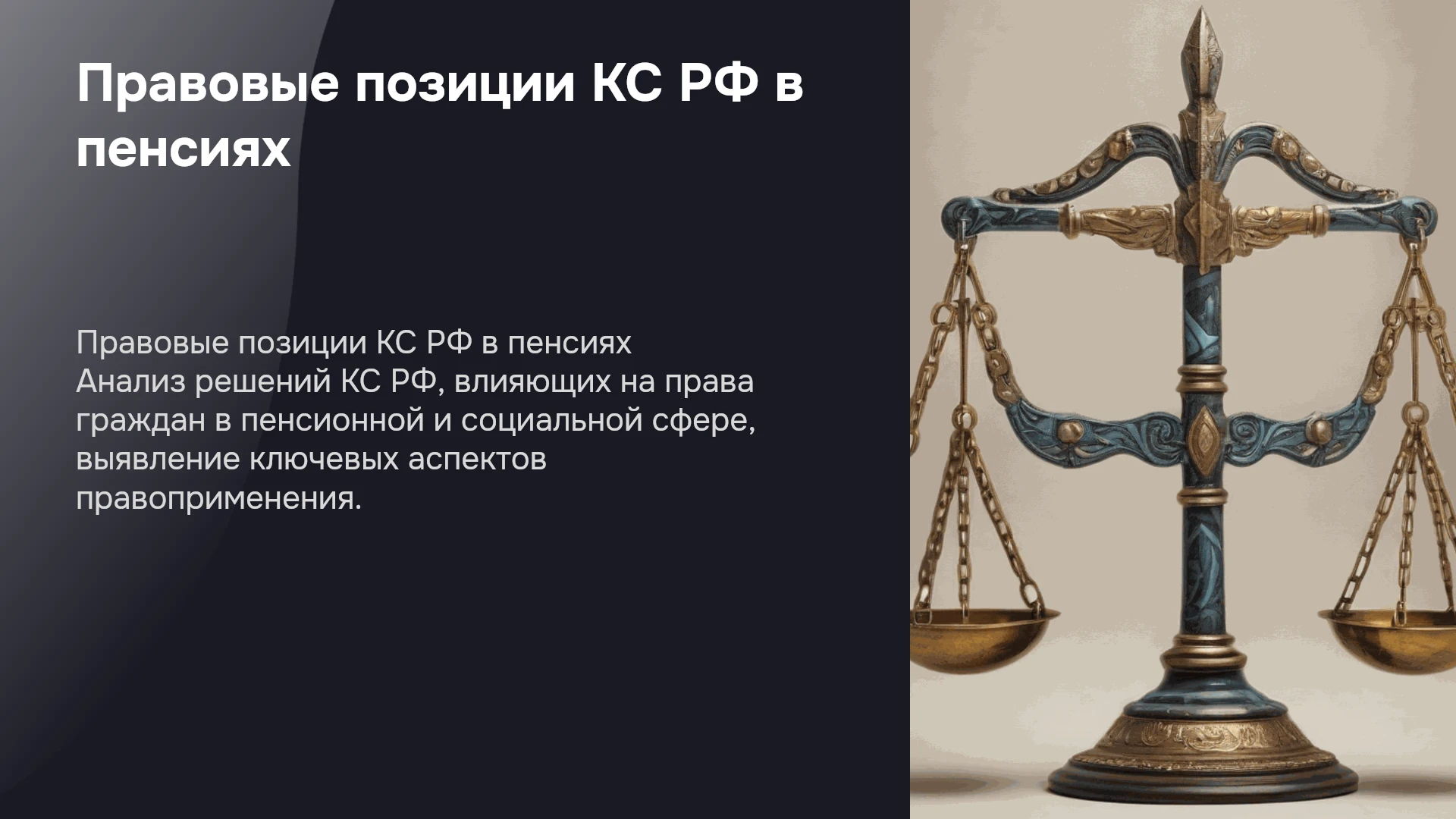 Правовые позиции КС РФ в пенсиях

Правовые позиции КС РФ в пенсиях
Анализ решений КС РФ, влияющих на права граждан в пенсионной и социальной сфере, выявление ключевых аспектов правоприменения.